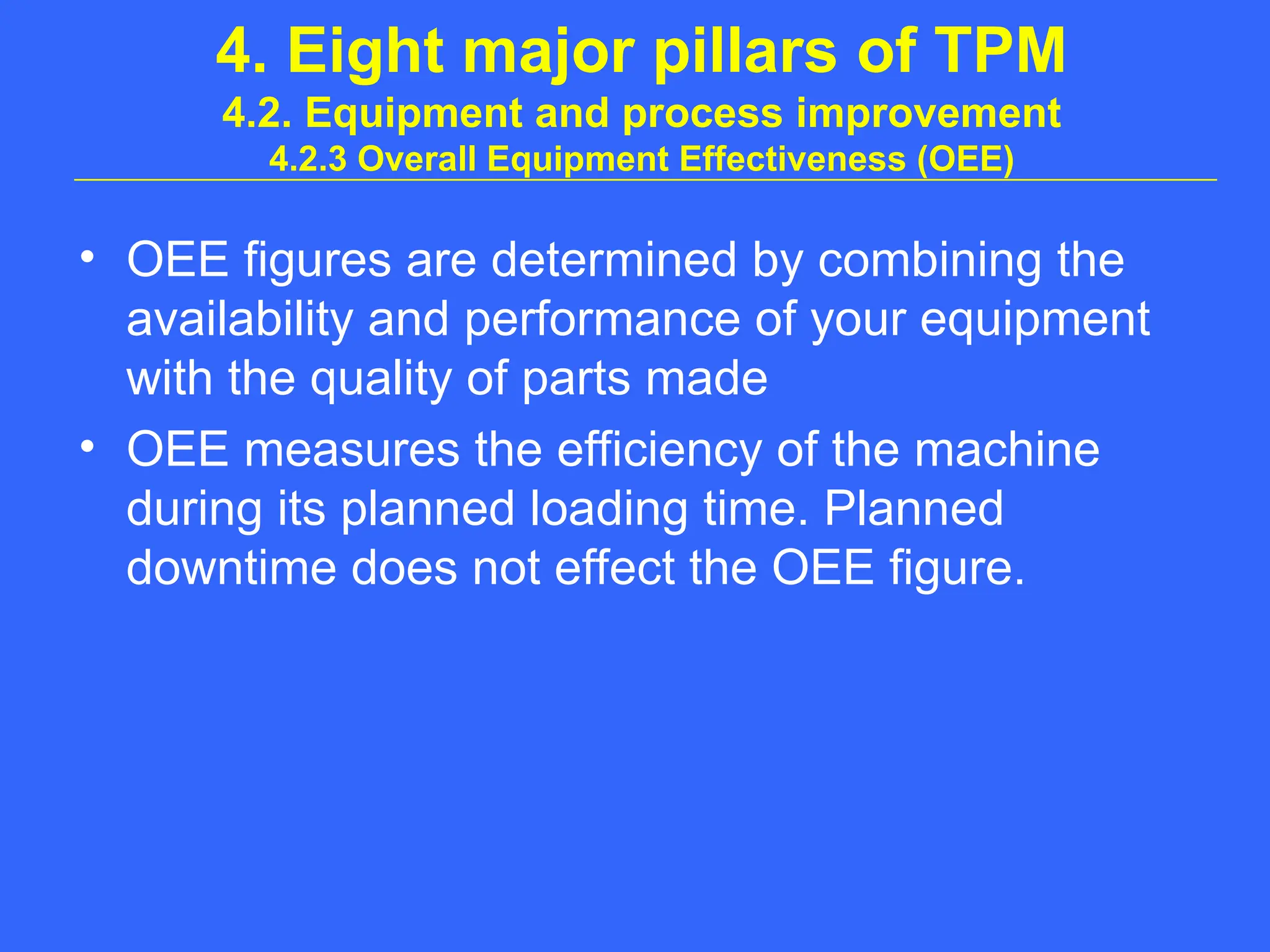 4. Eight major pillars of TPM
4.2. Equipment and process improvement
4.2.3 Overall Equipment Effectiveness (OEE)

• OEE figures are determined by combining the availability and performance of your equipment with the quality of parts made
• OEE measures the efficiency of the machine during its planned loading time. Planned downtime does not effect the OEE figure.